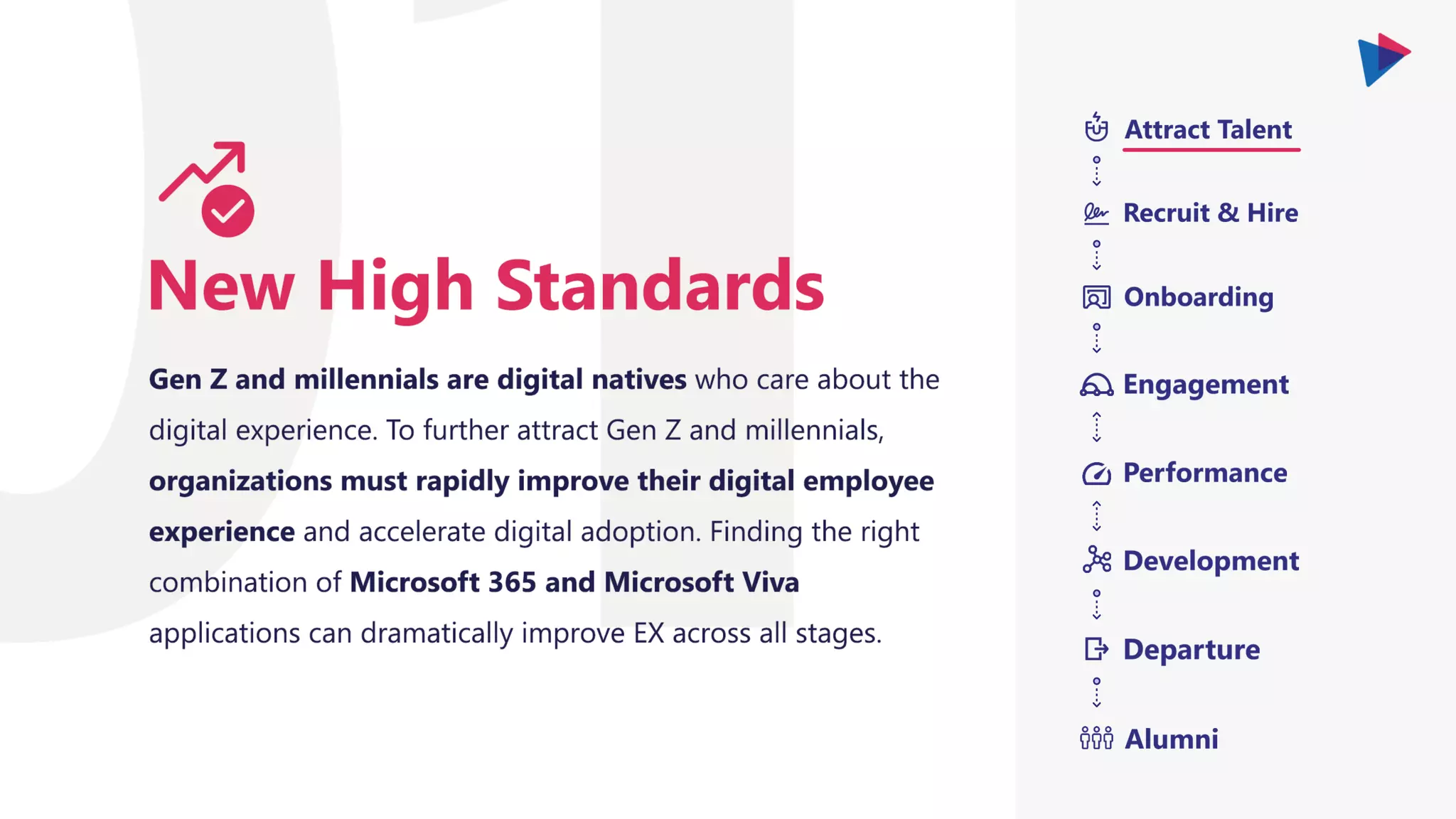 New High Standards

Gen Z and millennials are digital natives who care about the digital experience. To further attract Gen Z and millennials, organizations must rapidly improve their digital employee experience and accelerate digital adoption. Finding the right combination of Microsoft 365 and Microsoft Viva applications can dramatically improve EX across all stages.

Attract Talent
Recruit & Hire
Onboarding
Engagement
Performance
Development
Departure
Alumni